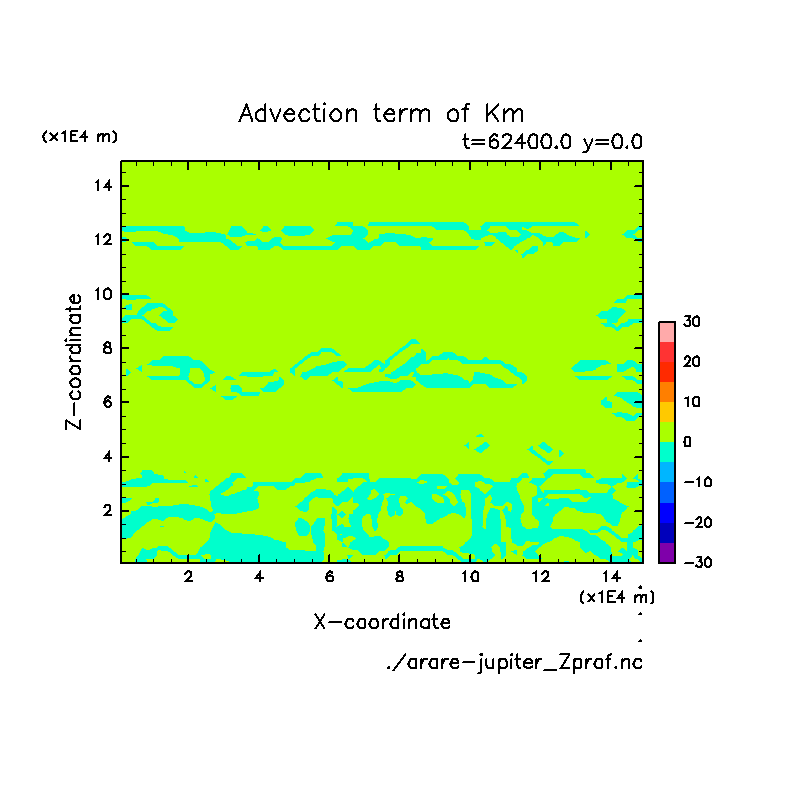 Advection term of Km

(x1E4 m)

t=62400.0 y=0.0

14
12
10
8
6
4
2

Z-coordinate

2 4 6 8 10 12 14

(x1E4 m)

X-coordinate

30
20
10
0
-10
-20
-30

./arare-jupiter_Zprof.nc